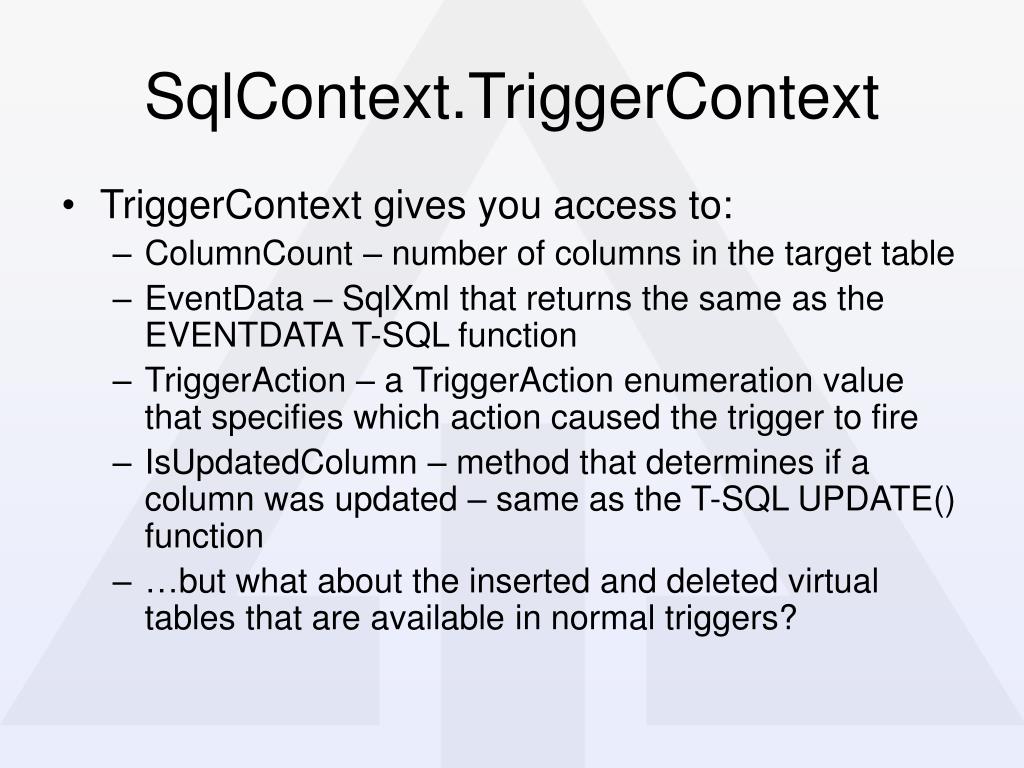 SqlContext.TriggerContext

• TriggerContext gives you access to:
– ColumnCount – number of columns in the target table
– EventData – SqlXml that returns the same as the EVENTDATA T-SQL function
– TriggerAction – a TriggerAction enumeration value that specifies which action caused the trigger to fire
– IsUpdatedColumn – method that determines if a column was updated – same as the T-SQL UPDATE() function
– …but what about the inserted and deleted virtual tables that are available in normal triggers?